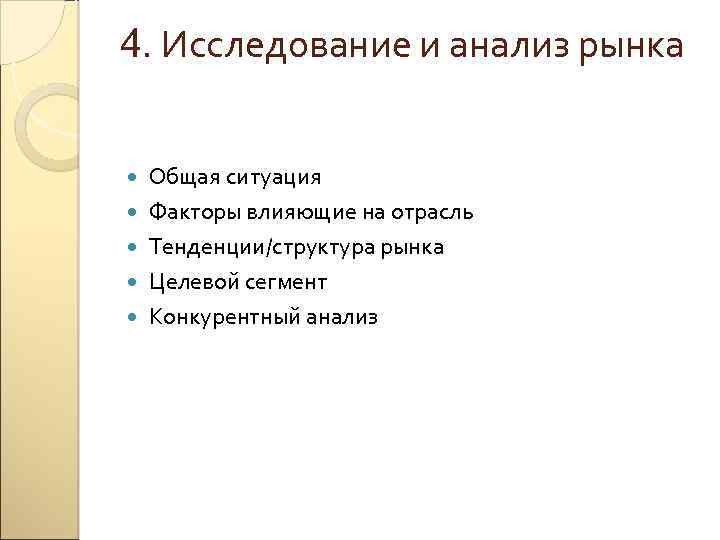 4. Исследование и анализ рынка

- Общая ситуация
- Факторы влияющие на отрасль
- Тенденции/структура рынка
- Целевой сегмент
- Конкурентный анализ